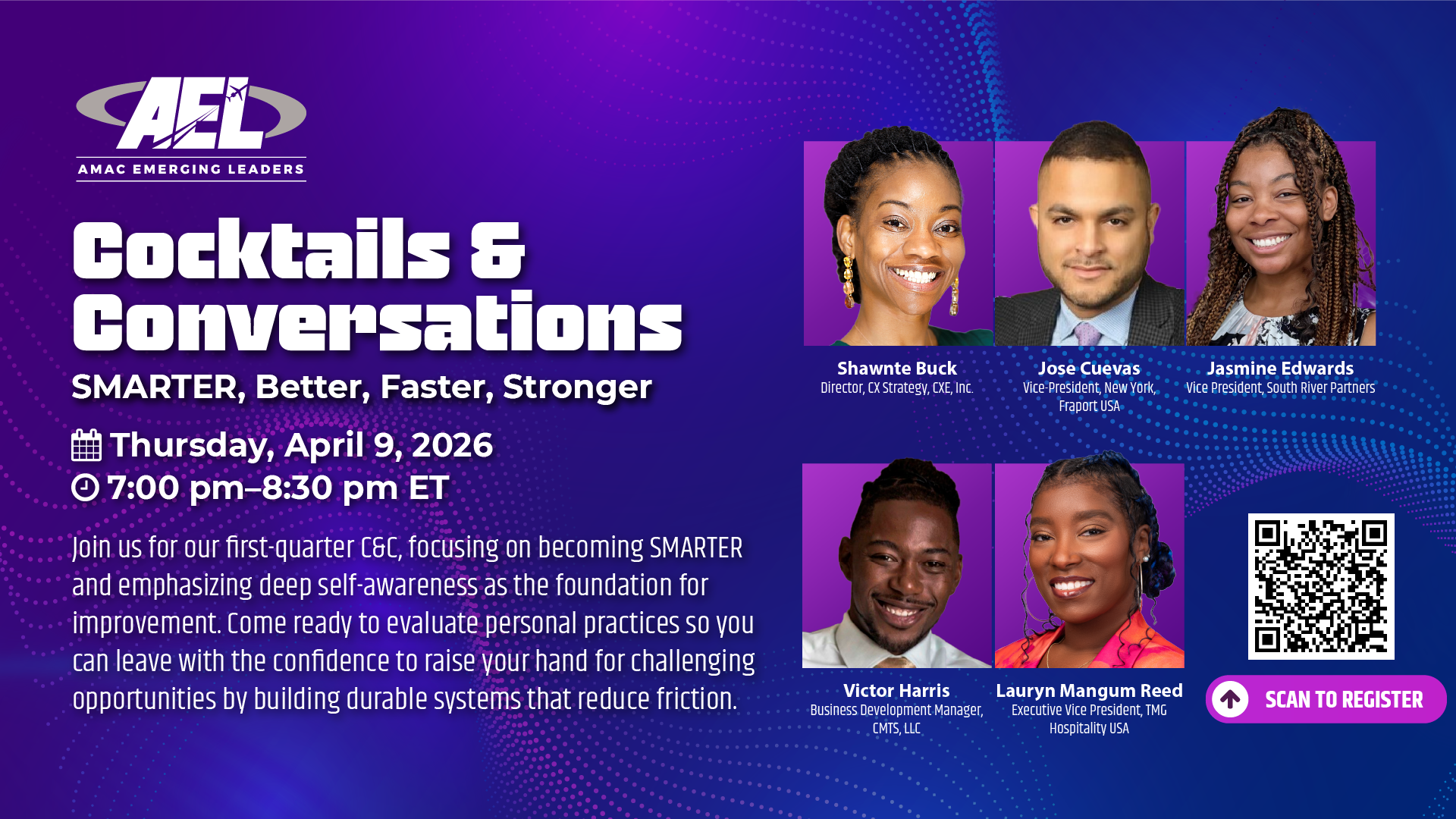 AEL
AMAC EMERGING LEADERS

Cocktails & Conversations

SMARTER, Better, Faster, Stronger

Thursday, April 9, 2026
7:00 pm–8:30 pm ET

Join us for our first-quarter C&C, focusing on becoming SMARTER and emphasizing deep self-awareness as the foundation for improvement. Come ready to evaluate personal practices so you can leave with the confidence to raise your hand for challenging opportunities by building durable systems that reduce friction.

Shawnte Buck
Director, CX Strategy, CXE, Inc.

Jose Cuevas
Vice-President, New York, Fraport USA

Jasmine Edwards
Vice President, South River Partners

Victor Harris
Business Development Manager, CMTS, LLC

Lauryn Mangum Reed
Executive Vice President, TMG Hospitality USA

SCAN TO REGISTER